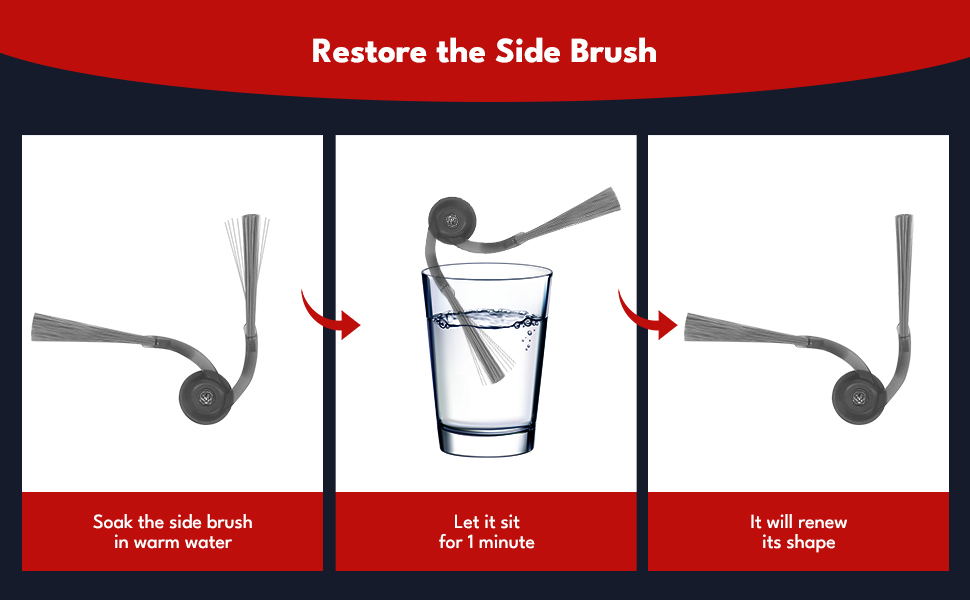 Restore the Side Brush

Soak the side brush
in warm water

Let it sit
for 1 minute

It will renew
its shape